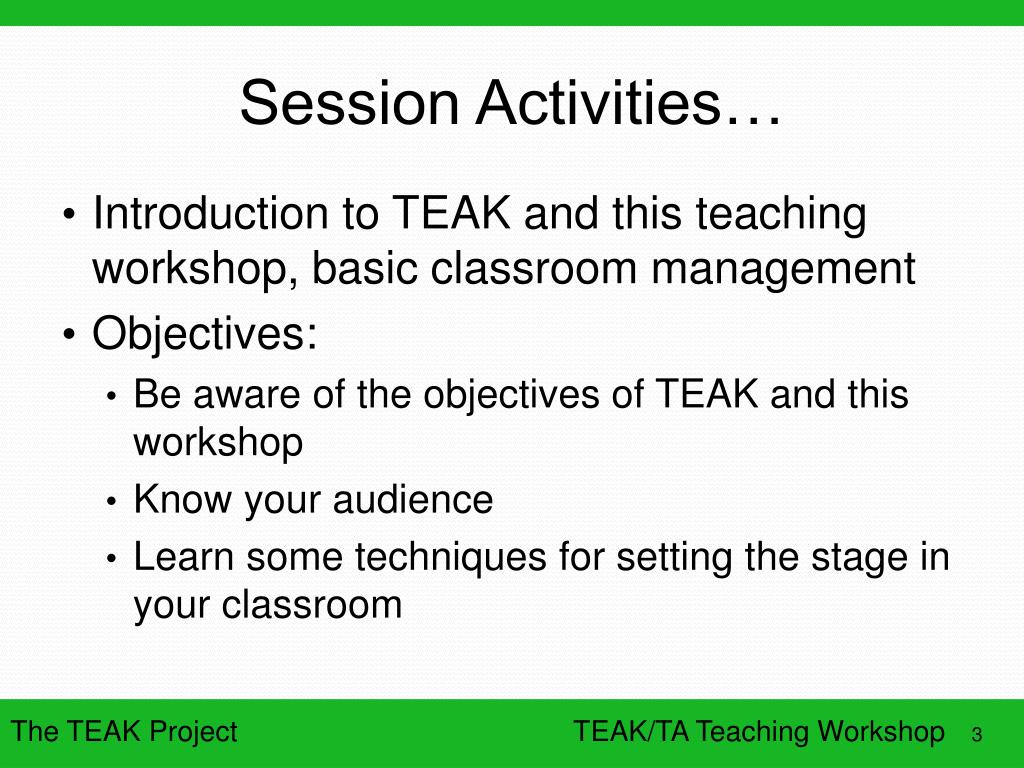 Session Activities…

• Introduction to TEAK and this teaching workshop, basic classroom management
• Objectives:
  • Be aware of the objectives of TEAK and this workshop
  • Know your audience
  • Learn some techniques for setting the stage in your classroom

The TEAK Project

TEAK/TA Teaching Workshop

3